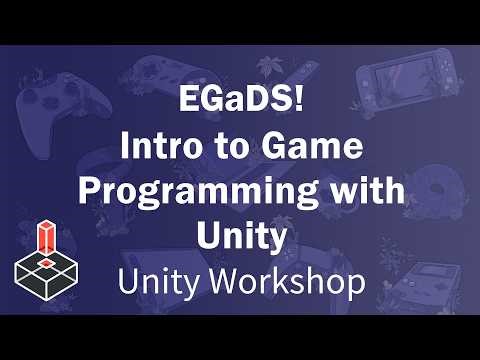 EGaDS!
Intro to Game Programming with Unity
Unity Workshop